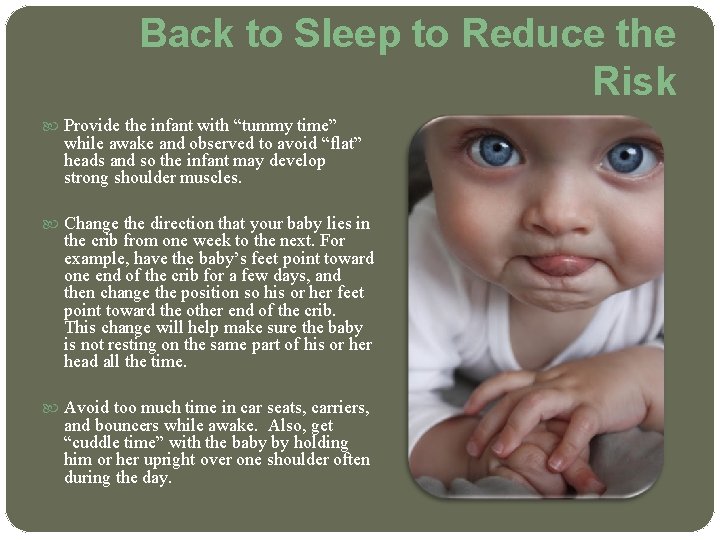 Back to Sleep to Reduce the Risk

Provide the infant with “tummy time” while awake and observed to avoid “flat” heads and so the infant may develop strong shoulder muscles.

Change the direction that your baby lies in the crib from one week to the next. For example, have the baby’s feet point toward one end of the crib for a few days, and then change the position so his or her feet point toward the other end of the crib. This change will help make sure the baby is not resting on the same part of his or her head all the time.

Avoid too much time in car seats, carriers, and bouncers while awake. Also, get “cuddle time” with the baby by holding him or her upright over one shoulder often during the day.